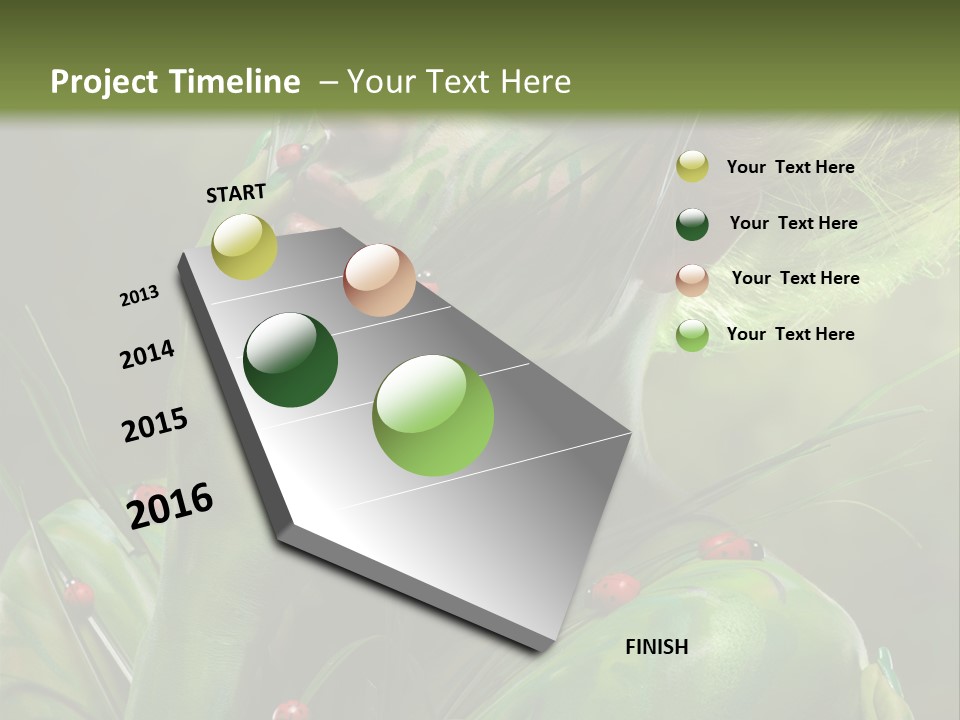 Project Timeline – Your Text Here

START

2013

2014

2015

2016

FINISH

Your Text Here

Your Text Here

Your Text Here

Your Text Here